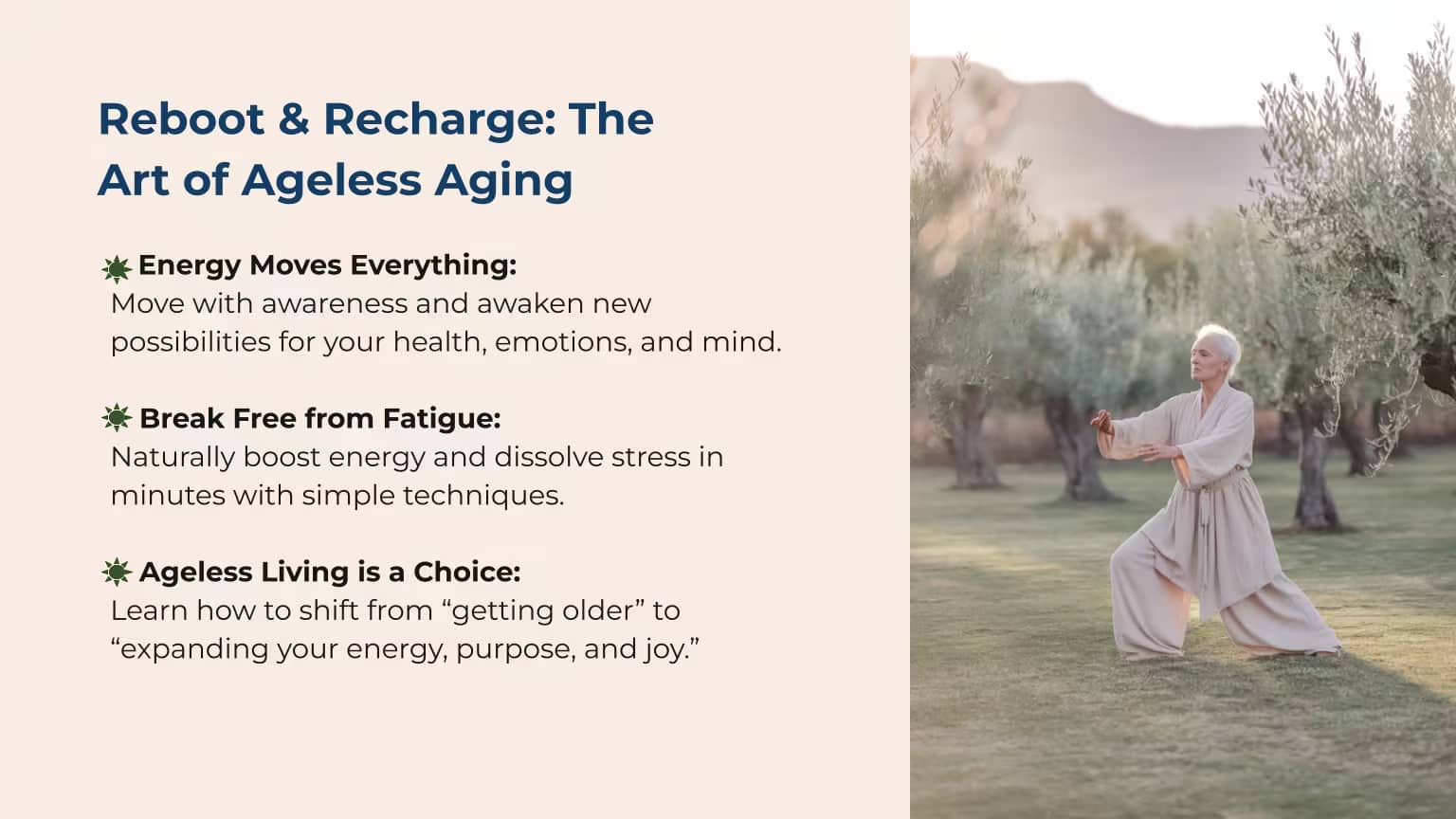 Reboot & Recharge: The Art of Ageless Aging

Energy Moves Everything:
Move with awareness and awaken new possibilities for your health, emotions, and mind.

Break Free from Fatigue:
Naturally boost energy and dissolve stress in minutes with simple techniques.

Ageless Living is a Choice:
Learn how to shift from “getting older” to “expanding your energy, purpose, and joy.”